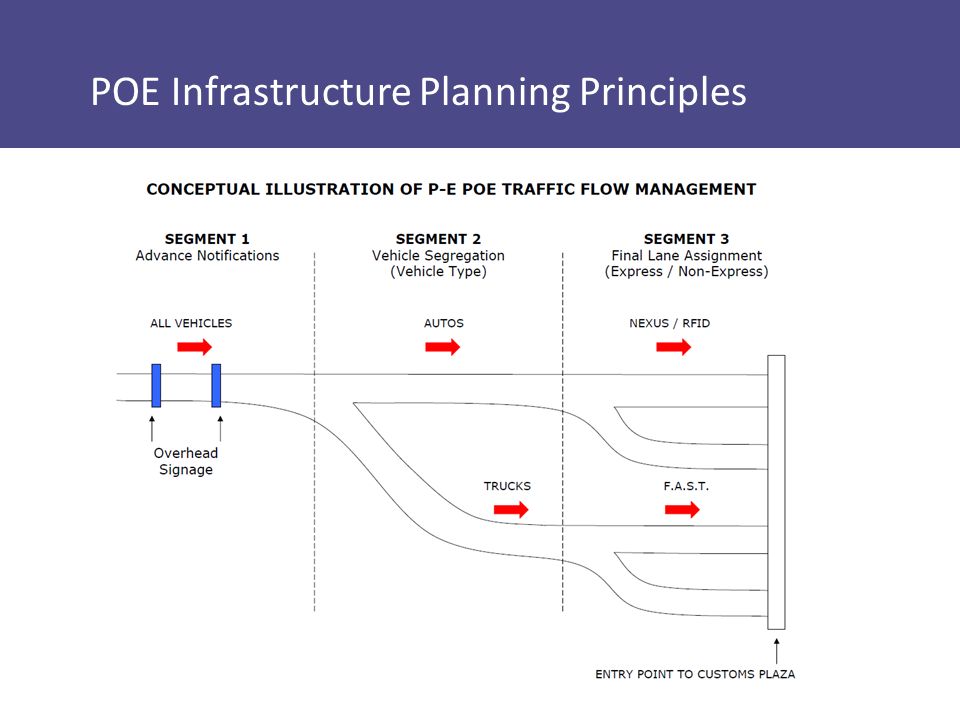 POE Infrastructure Planning Principles

CONCEPTUAL ILLUSTRATION OF P-E POE TRAFFIC FLOW MANAGEMENT

SEGMENT 1
Advance Notifications

SEGMENT 2
Vehicle Segregation
(Vehicle Type)

SEGMENT 3
Final Lane Assignment
(Express / Non-Express)

ALL VEHICLES

AUTOS

NEXUS / RFID

Overhead
Signage

TRUCKS

F.A.S.T.

ENTRY POINT TO CUSTOMS PLAZA